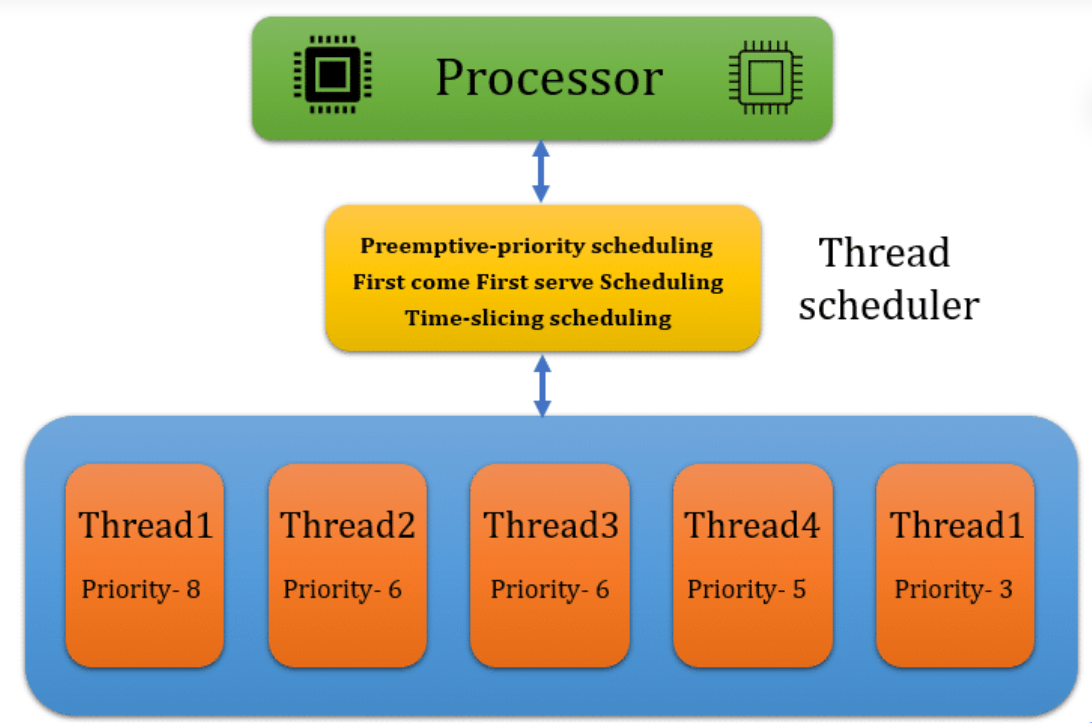 Processor

Preemptive-priority scheduling
First come First serve Scheduling
Time-slicing scheduling

Thread scheduler

Thread1
Priority- 8

Thread2
Priority- 6

Thread3
Priority- 6

Thread4
Priority- 5

Thread1
Priority- 3